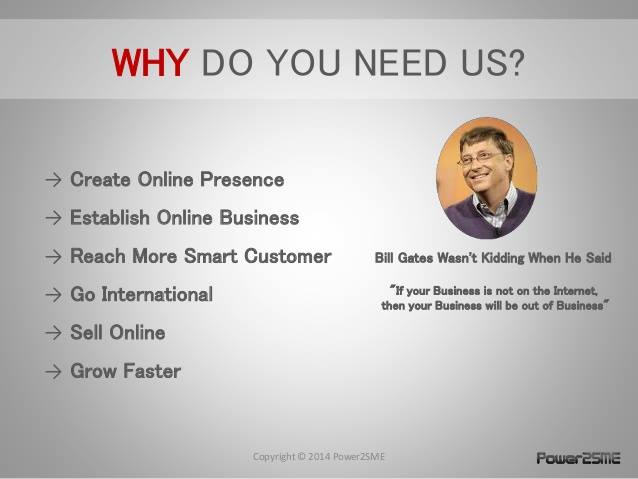 WHY DO YOU NEED US?

→ Create Online Presence

→ Establish Online Business

→ Reach More Smart Customer

→ Go International

→ Sell Online

→ Grow Faster

Bill Gates Wasn't Kidding When He Said

"If your Business is not on the Internet, then your Business will be out of Business"

Copyright © 2014 Power2SME

Power2SME